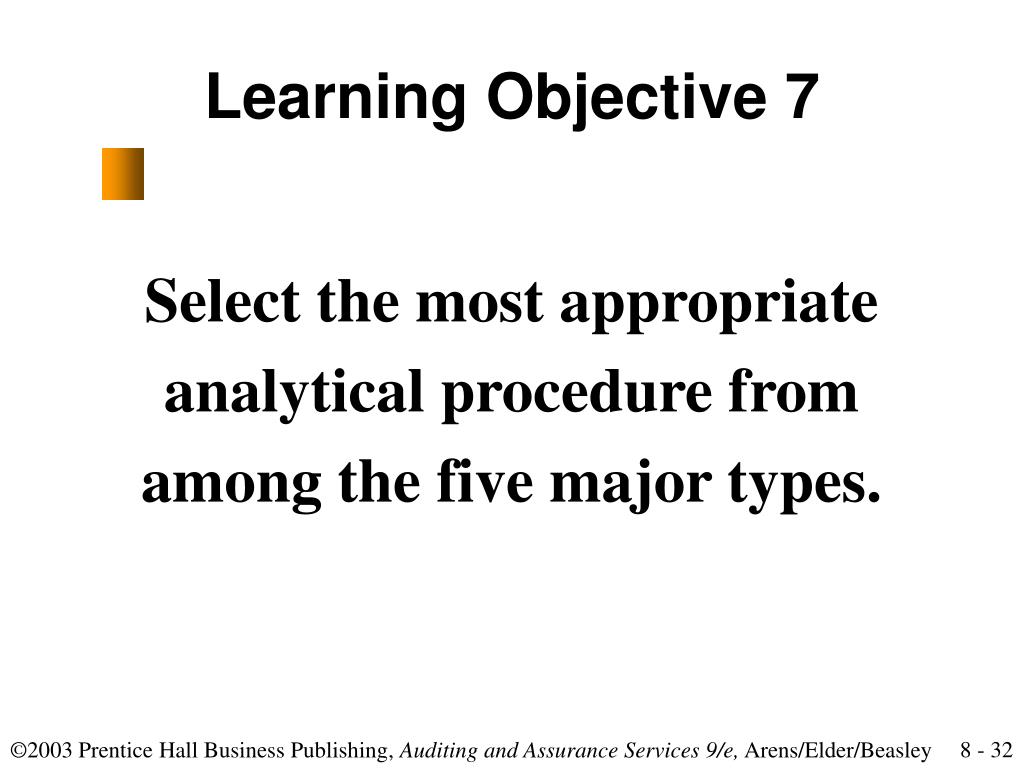 Learning Objective 7

Select the most appropriate analytical procedure from among the five major types.

©2003 Prentice Hall Business Publishing, Auditing and Assurance Services 9/e, Arens/Elder/Beasley 8 - 32